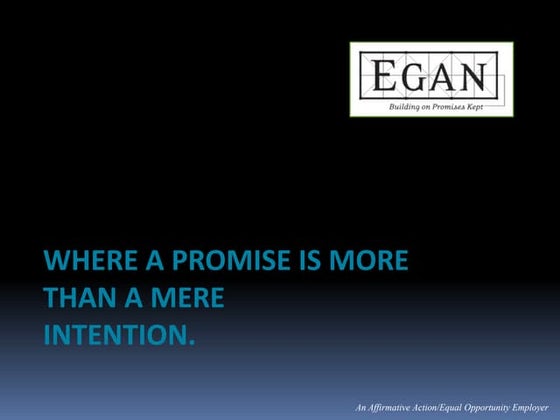 EGAN
Building on Promises Kept

WHERE A PROMISE IS MORE THAN A MERE INTENTION.

An Affirmative Action/Equal Opportunity Employer